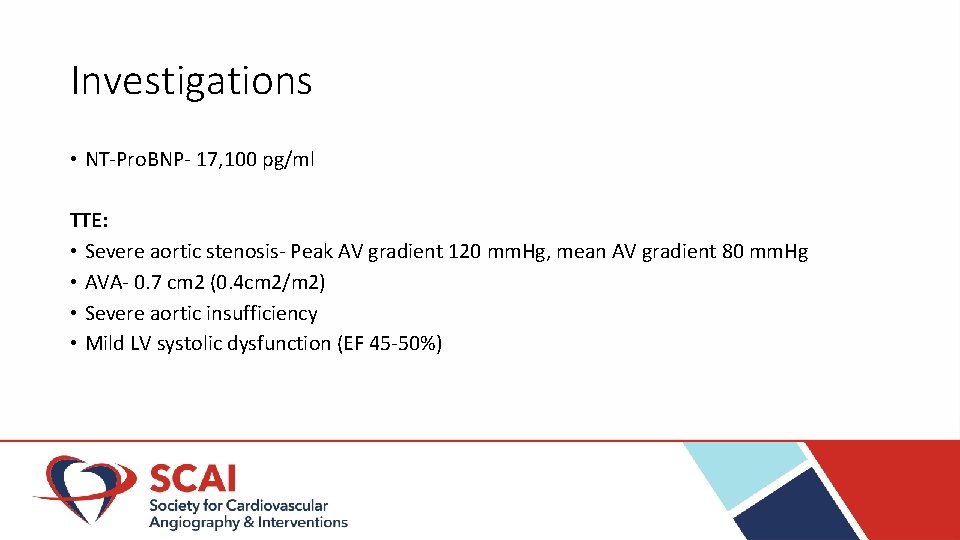 Investigations

• NT-ProBNP- 17,100 pg/ml

TTE:
• Severe aortic stenosis- Peak AV gradient 120 mmHg, mean AV gradient 80 mmHg
• AVA- 0.7 cm2 (0.4cm2/m2)
• Severe aortic insufficiency
• Mild LV systolic dysfunction (EF 45-50%)

SCAI
Society for Cardiovascular Angiography & Interventions